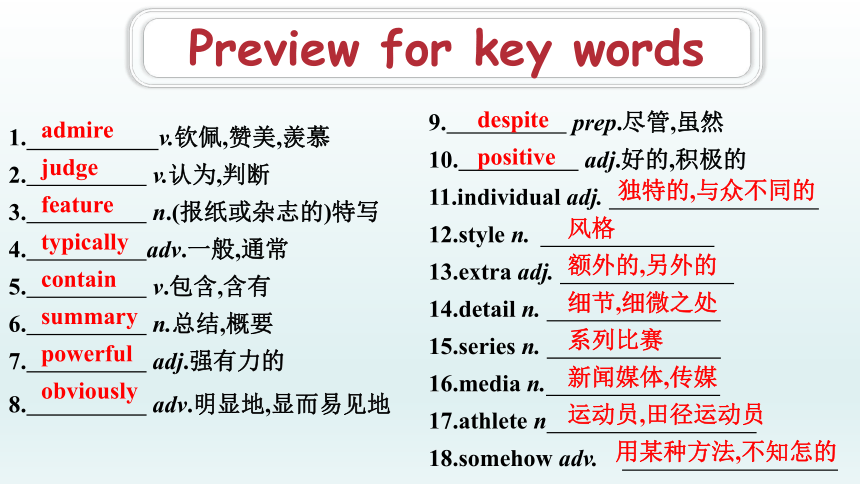 Preview for key words

1. admire v.钦佩,赞美,羡慕
2. judge v.认为,判断
3. feature n.(报纸或杂志的)特写
4. typically adv.一般,通常
5. contain v.包含,含有
6. summary n.总结,概要
7. powerful adj.强有力的
8. obviously adv.明显地,显而易见地

9. despite prep.尽管,虽然
10. positive adj.好的,积极的
11.individual adj. 独特的,与众不同的
12.style n. 风格
13.extra adj. 额外的,另外的
14.detail n. 细节,细微之处
15.series n. 系列比赛
16.media n. 新闻媒体,传媒
17.athlete n 运动员,田径运动员
18.somehow adv. 用某种方法,不知怎的